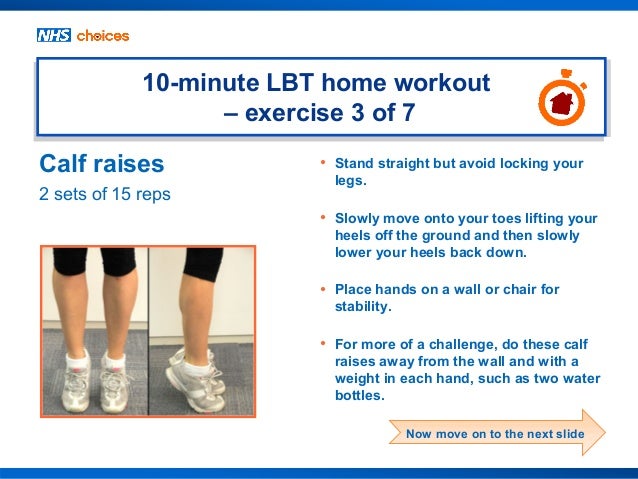 NHS choices

10-minute LBT home workout – exercise 3 of 7

Calf raises
2 sets of 15 reps

• Stand straight but avoid locking your legs.

• Slowly move onto your toes lifting your heels off the ground and then slowly lower your heels back down.

• Place hands on a wall or chair for stability.

• For more of a challenge, do these calf raises away from the wall and with a weight in each hand, such as two water bottles.

Now move on to the next slide